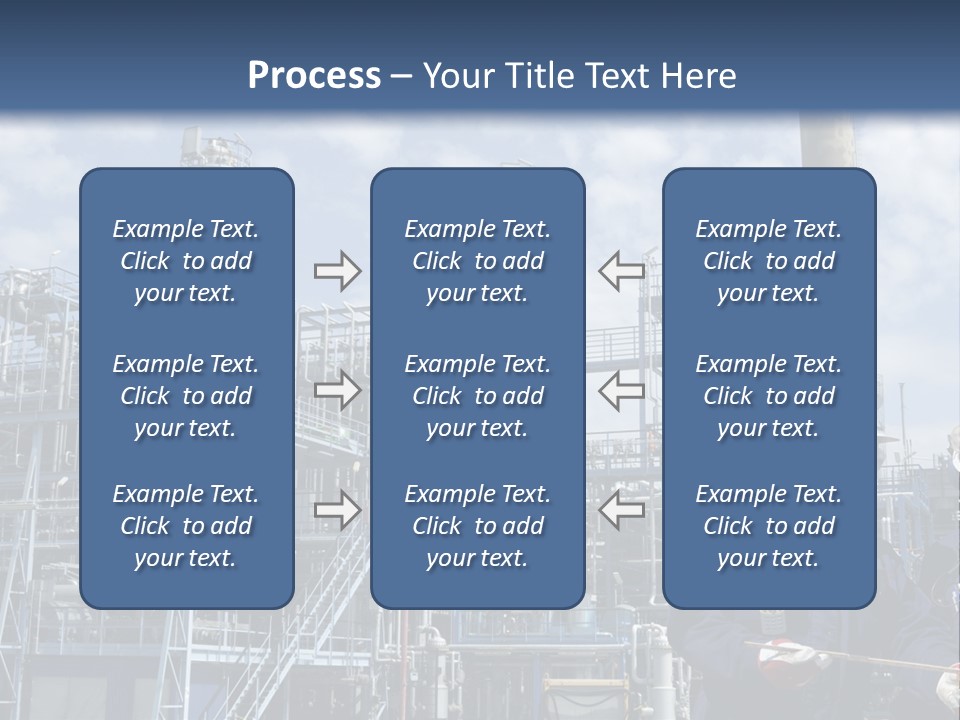 Process – Your Title Text Here

Example Text. Click to add your text.

Example Text. Click to add your text.

Example Text. Click to add your text.

Example Text. Click to add your text.

Example Text. Click to add your text.

Example Text. Click to add your text.

Example Text. Click to add your text.

Example Text. Click to add your text.

Example Text. Click to add your text.